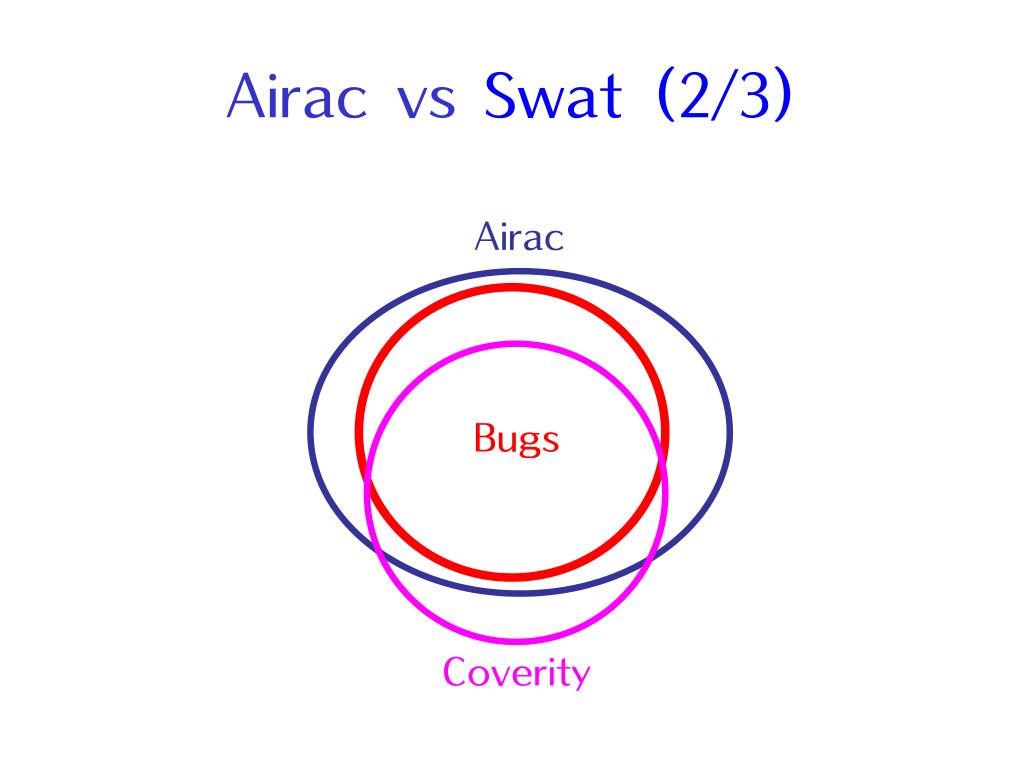 Airac vs Swat (2/3)

Airac

Bugs

Coverity